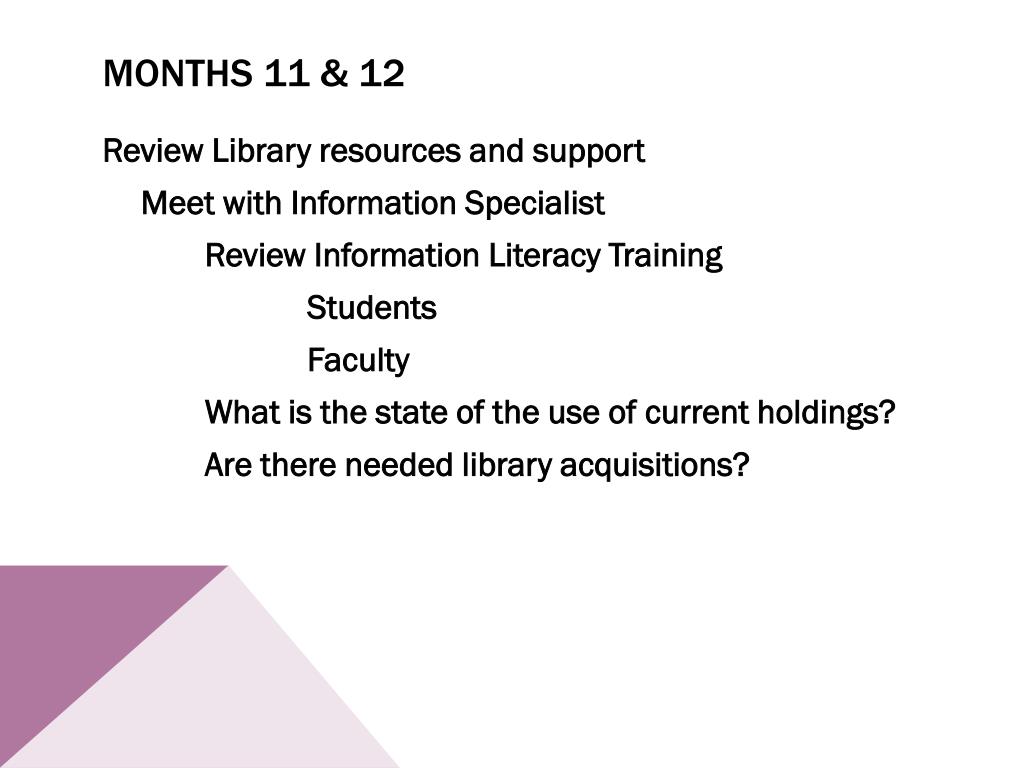 MONTHS 11 & 12

Review Library resources and support

Meet with Information Specialist

Review Information Literacy Training

Students

Faculty

What is the state of the use of current holdings?

Are there needed library acquisitions?